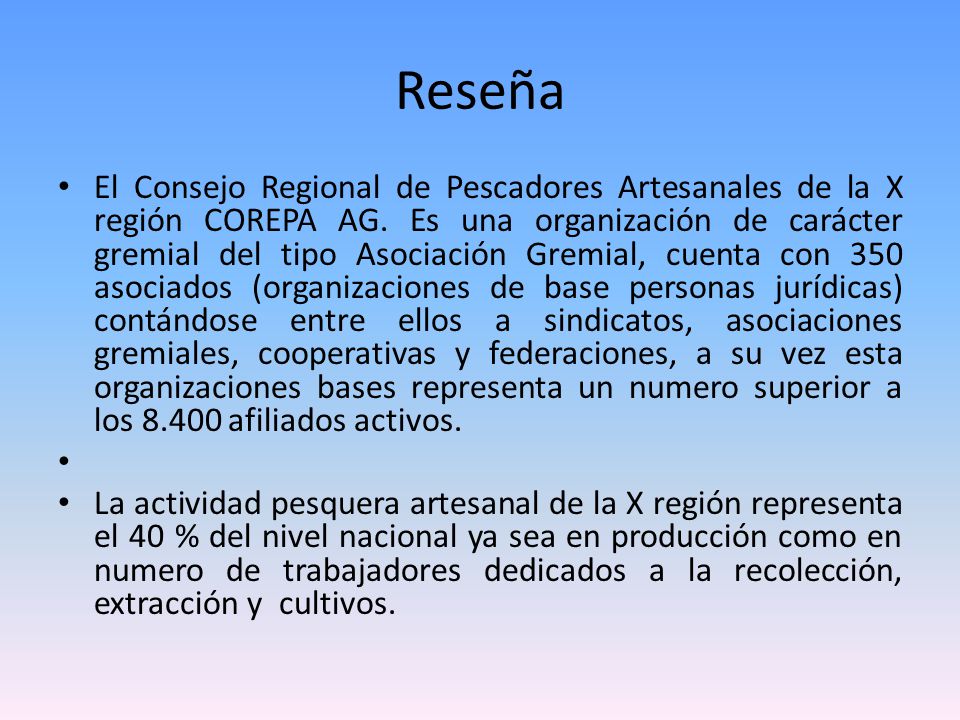 Reseña

• El Consejo Regional de Pescadores Artesanales de la X región COREPA AG. Es una organización de carácter gremial del tipo Asociación Gremial, cuenta con 350 asociados (organizaciones de base personas jurídicas) contándose entre ellos a sindicatos, asociaciones gremiales, cooperativas y federaciones, a su vez esta organizaciones bases representa un numero superior a los 8.400 afiliados activos.

•

• La actividad pesquera artesanal de la X región representa el 40 % del nivel nacional ya sea en producción como en numero de trabajadores dedicados a la recolección, extracción y cultivos.